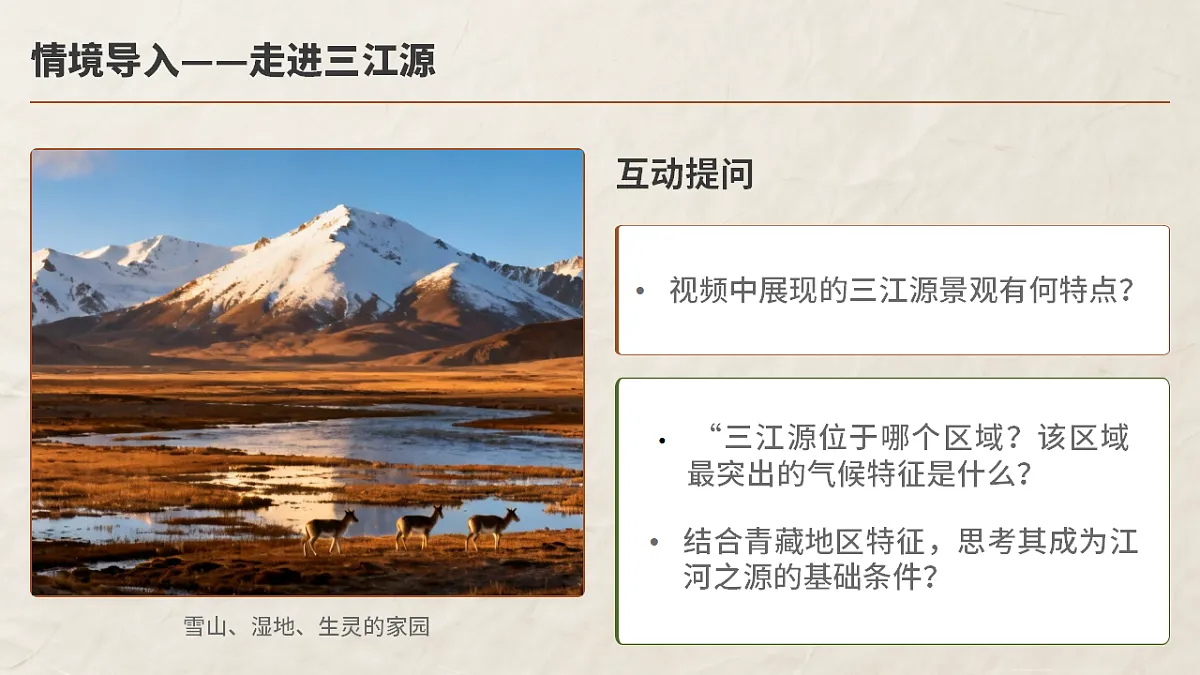 情境导入——走进三江源

雪山、湿地、生灵的家园

互动提问

• 视频中展现的三江源景观有何特点？

• “三江源位于哪个区域？该区域最突出的气候特征是什么？

• 结合青藏地区特征，思考其成为江河之源的基础条件？